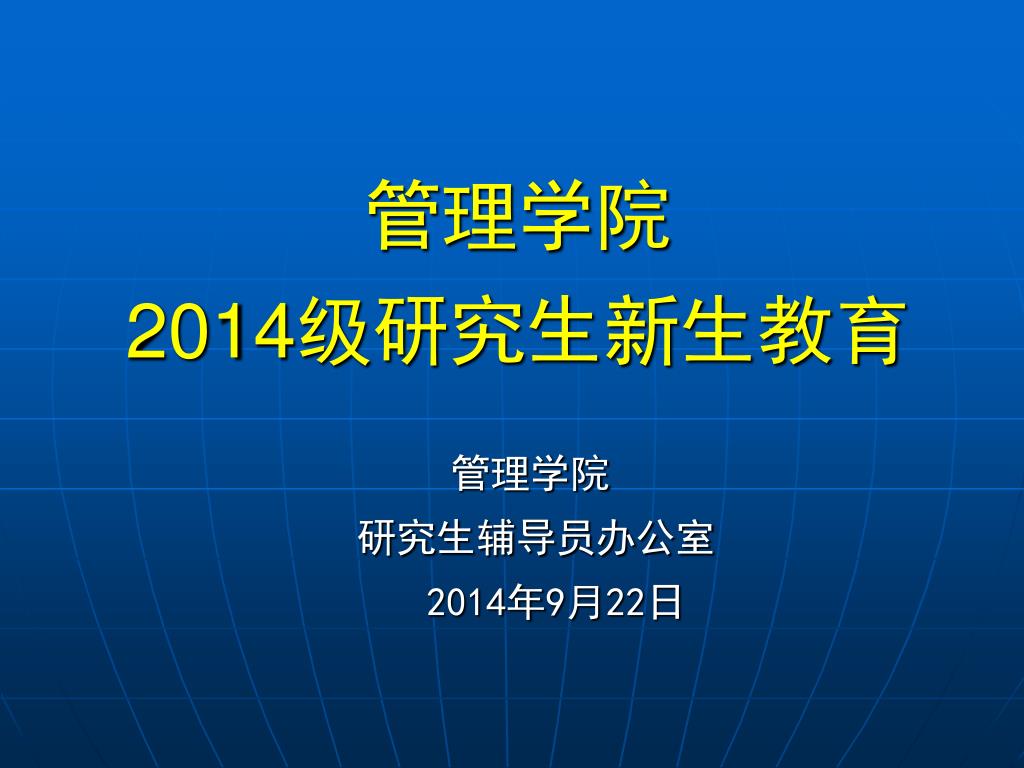 管理学院
2014级研究生新生教育

管理学院
研究生辅导员办公室
2014年9月22日